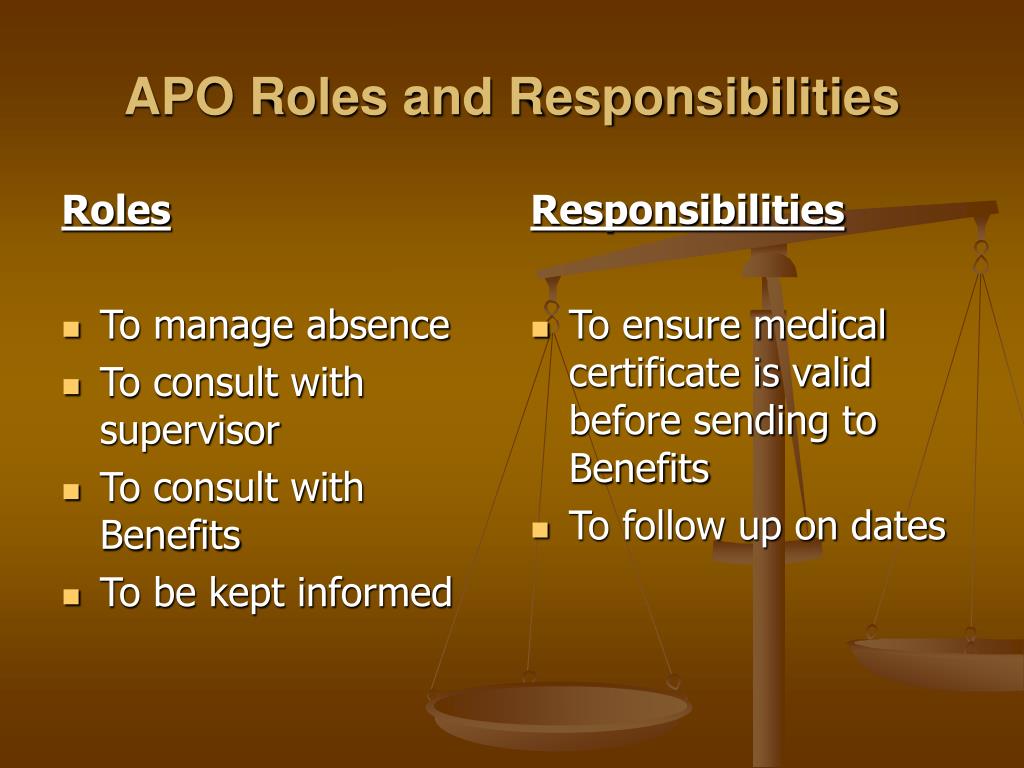 APO Roles and Responsibilities

Roles

- To manage absence
- To consult with supervisor
- To consult with Benefits
- To be kept informed

Responsibilities

- To ensure medical certificate is valid before sending to Benefits
- To follow up on dates